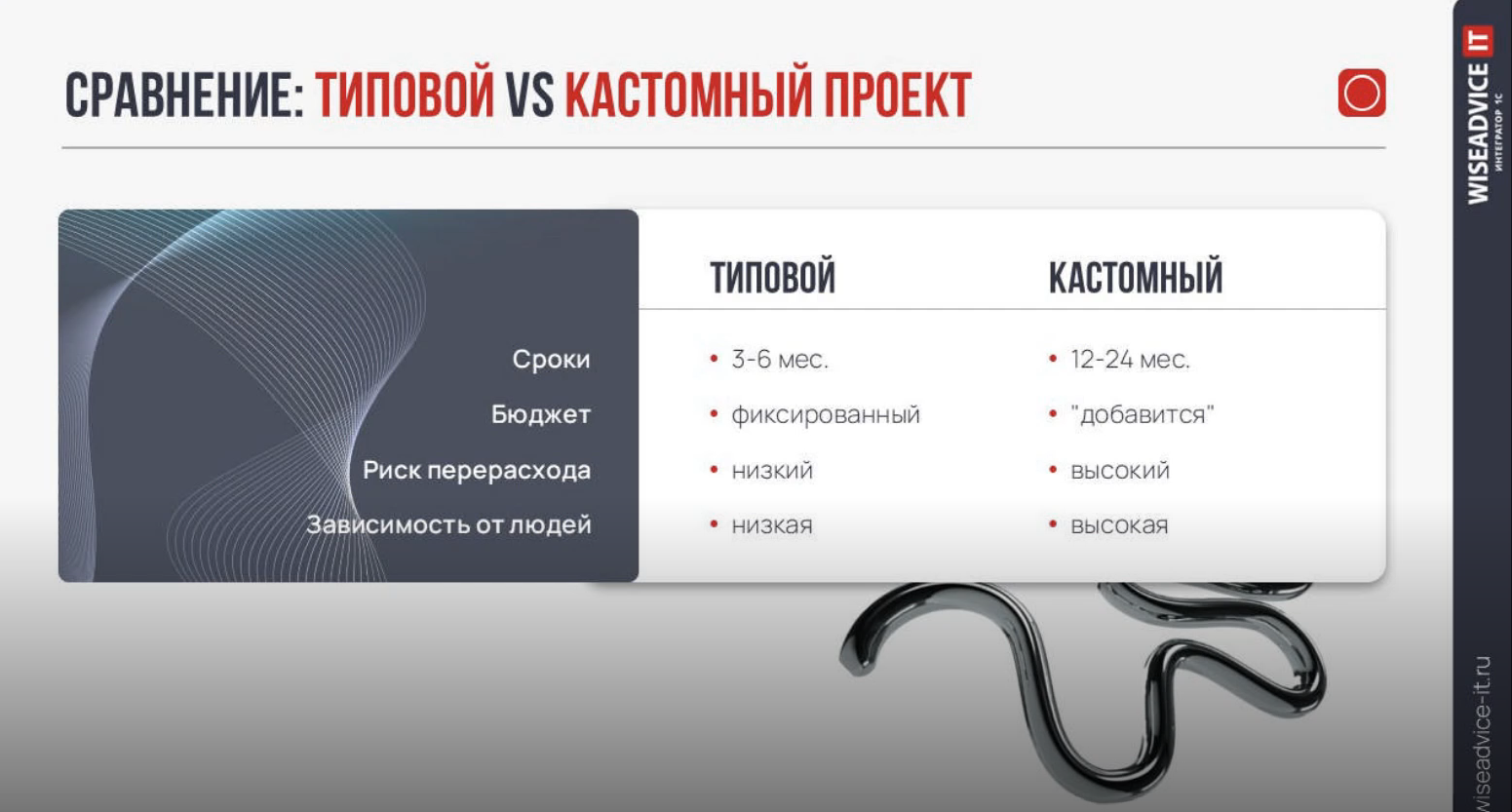 СРАВНЕНИЕ: ТИПОВОЙ VS КАСТОМНЫЙ ПРОЕКТ

|  | ТИПОВОЙ | КАСТОМНЫЙ |
|---|---|---|
| Сроки | • 3-6 мес. | • 12-24 мес. |
| Бюджет | • фиксированный | • "добавится" |
| Риск перерасхода | • низкий | • высокий |
| Зависимость от людей | • низкая | • высокая |

WISEADVICE IT
ИНТЕГРАТОР 1С

wiseadvice-it.ru